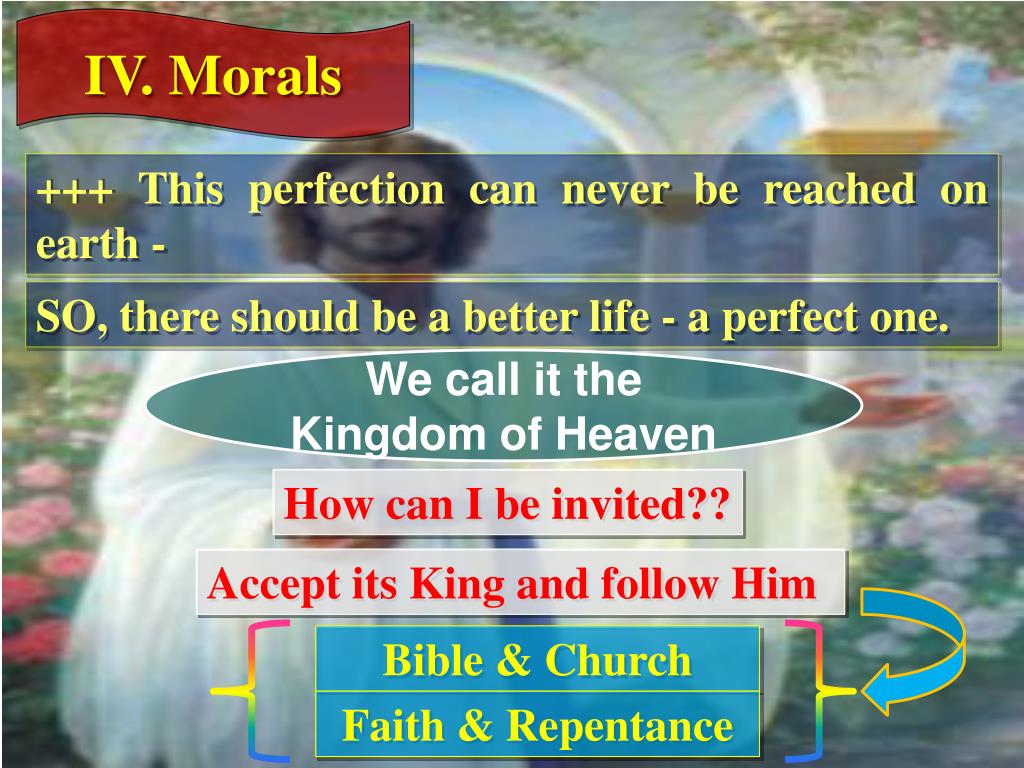 IV. Morals

+++ This perfection can never be reached on earth -

SO, there should be a better life - a perfect one.

We call it the Kingdom of Heaven

How can I be invited??

Accept its King and follow Him

Bible & Church

Faith & Repentance